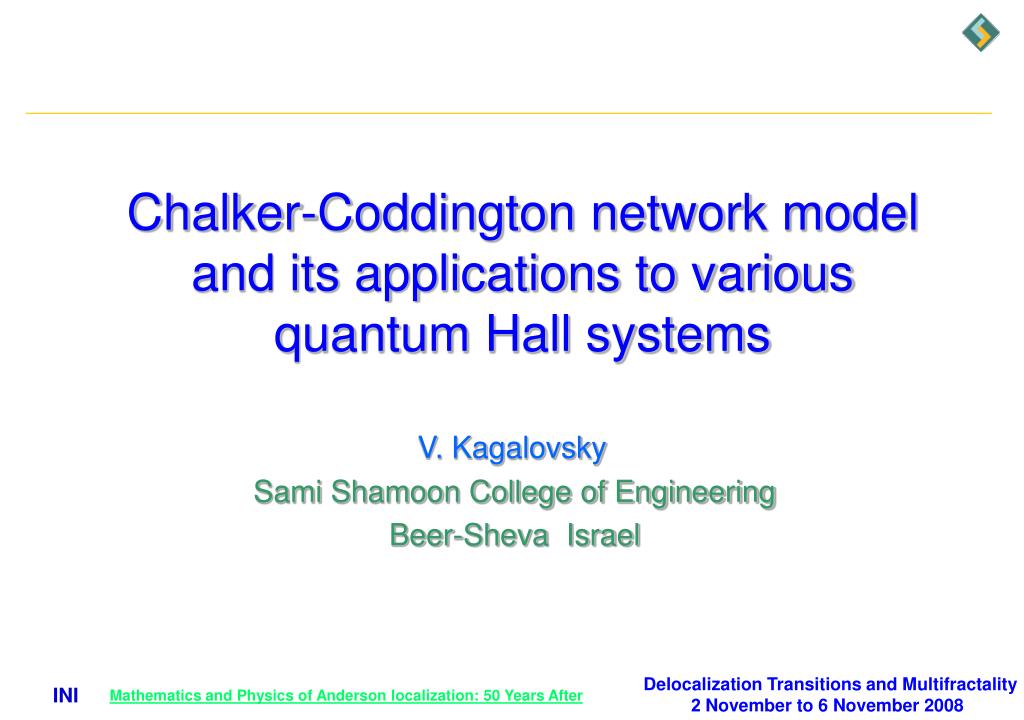 Chalker-Coddington network model and its applications to various quantum Hall systems

V. Kagalovsky
Sami Shamoon College of Engineering
Beer-Sheva Israel

INI Mathematics and Physics of Anderson localization: 50 Years After

Delocalization Transitions and Multifractality
2 November to 6 November 2008